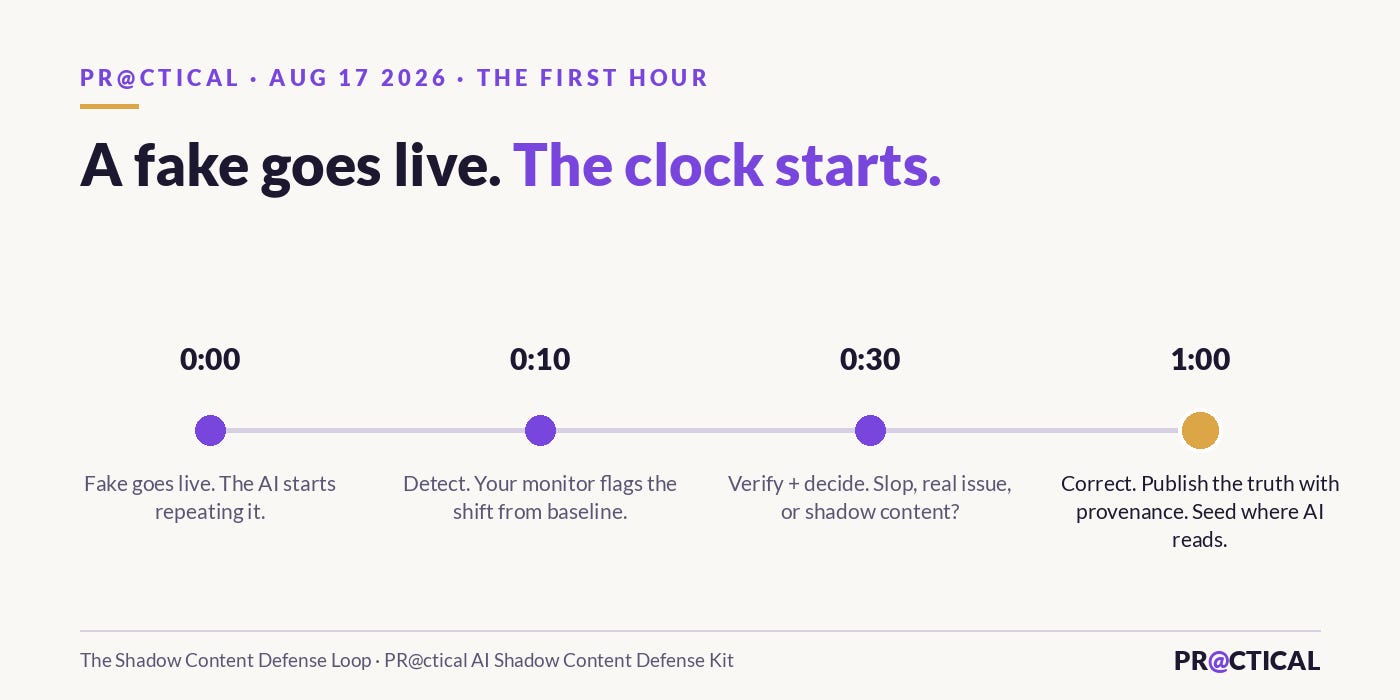 PR@CTICAL · AUG 17 2026 · THE FIRST HOUR

A fake goes live. The clock starts.

0:00

Fake goes live. The AI starts repeating it.

0:10

Detect. Your monitor flags the shift from baseline.

0:30

Verify + decide. Slop, real issue, or shadow content?

1:00

Correct. Publish the truth with provenance. Seed where AI reads.

The Shadow Content Defense Loop · PR@ctical AI Shadow Content Defense Kit

PR@CTICAL